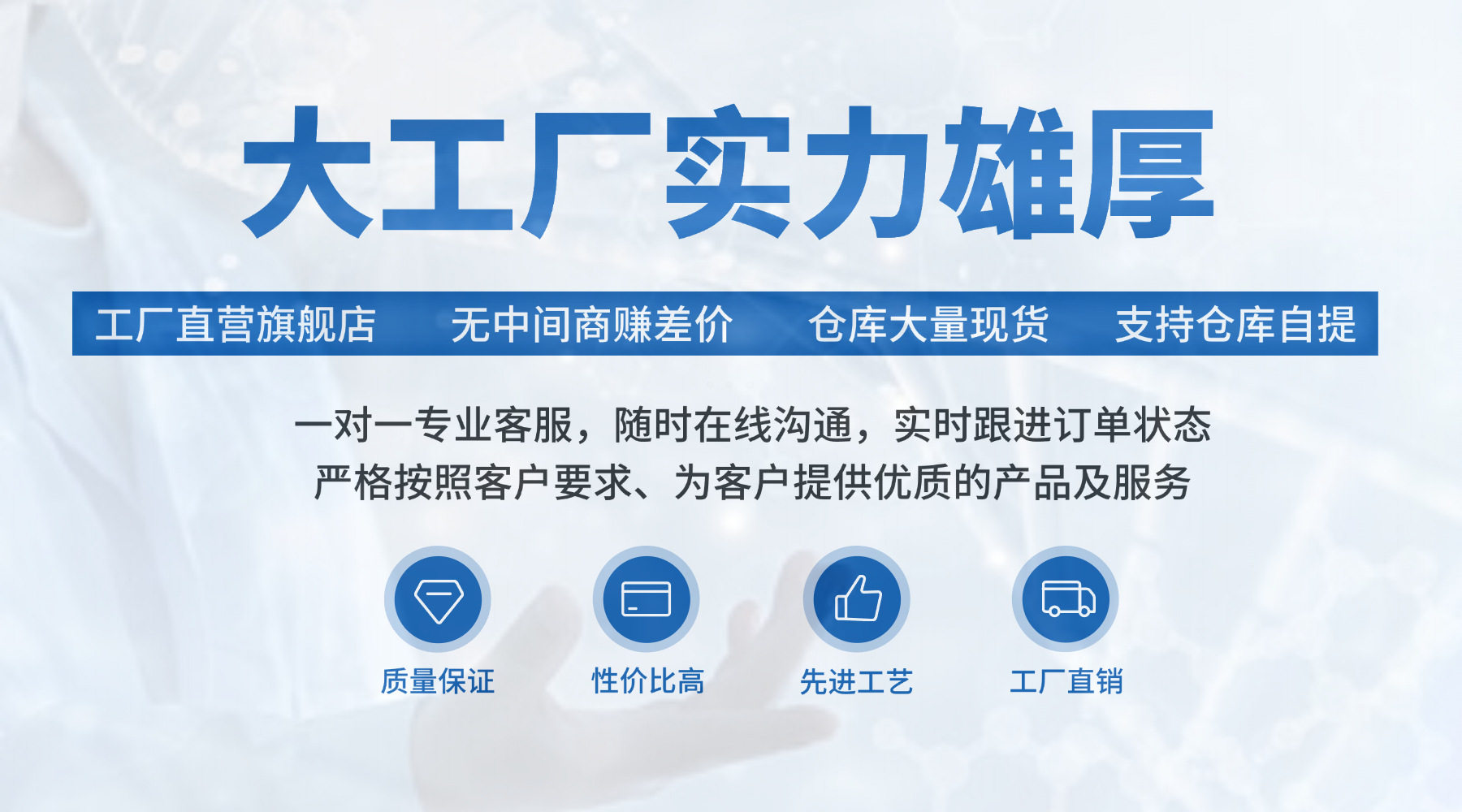 大工厂实力雄厚

工厂直营旗舰店　无中间商赚差价　仓库大量现货　支持仓库自提

一对一专业客服，随时在线沟通，实时跟进订单状态
严格按照客户要求、为客户提供优质的产品及服务

质量保证　性价比高　先进工艺　工厂直销